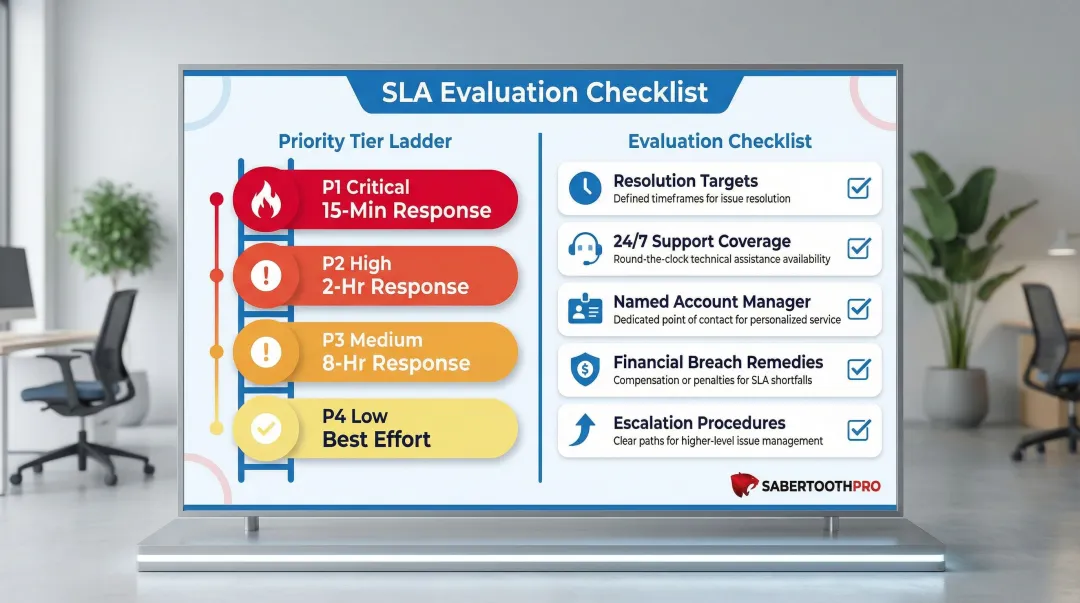 SLA Evaluation Checklist

Priority Tier Ladder

P1 Critical
15-Min Response

P2 High
2-Hr Response

P3 Medium
8-Hr Response

P4 Low
Best Effort

Evaluation Checklist

Resolution Targets
Defined timeframes for issue resolution

24/7 Support Coverage
Round-the-clock technical assistance availability

Named Account Manager
Dedicated point of contact for personalized service

Financial Breach Remedies
Compensation or penalties for SLA shortfalls

Escalation Procedures
Clear paths for higher-level issue management

SABERTOOTHPRO